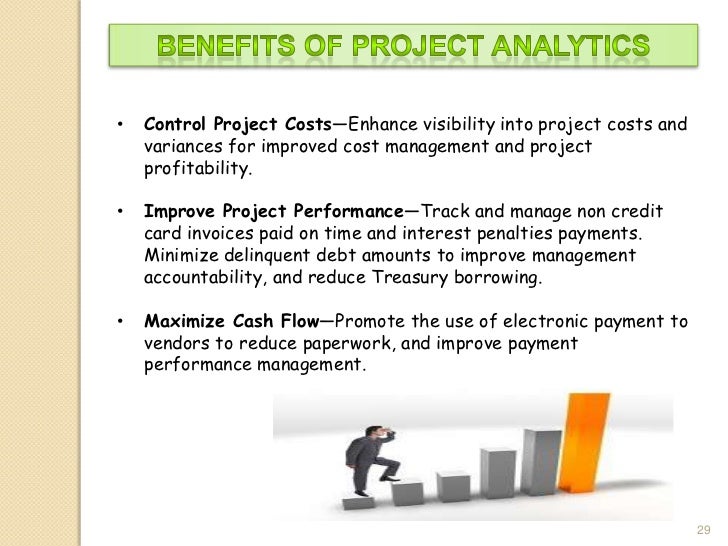 BENEFITS OF PROJECT ANALYTICS

• Control Project Costs—Enhance visibility into project costs and variances for improved cost management and project profitability.

• Improve Project Performance—Track and manage non credit card invoices paid on time and interest penalties payments. Minimize delinquent debt amounts to improve management accountability, and reduce Treasury borrowing.

• Maximize Cash Flow—Promote the use of electronic payment to vendors to reduce paperwork, and improve payment performance management.

29